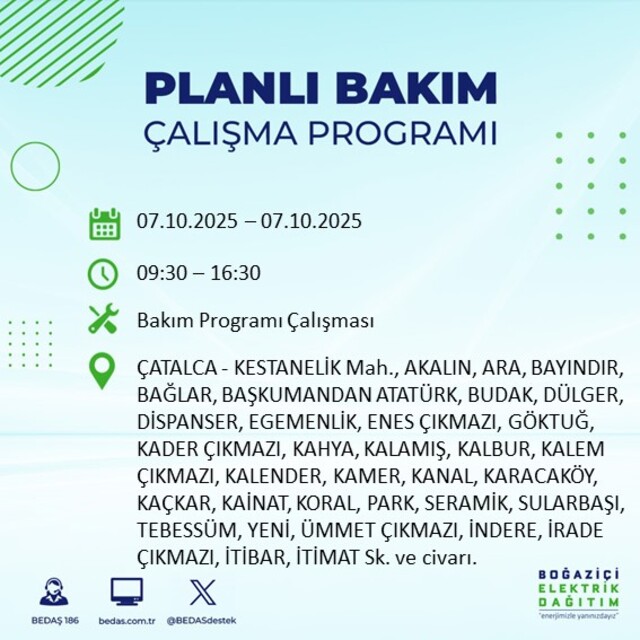 PLANLI BAKIM
ÇALIŞMA PROGRAMI

07.10.2025 – 07.10.2025

09:30 – 16:30

Bakım Programı Çalışması

ÇATALCA - KESTANELİK Mah., AKALIN, ARA, BAYINDIR, BAĞLAR, BAŞKUMANDAN ATATÜRK, BUDAK, DÜLGER, DİSPANSER, EGEMENLİK, ENES ÇIKMAZI, GÖKTUĞ, KADER ÇIKMAZI, KAHYA, KALAMIŞ, KALBUR, KALEM ÇIKMAZI, KALENDER, KAMER, KANAL, KARACAKÖY, KAÇKAR, KAİNAT, KORAL, PARK, SERAMİK, SULARBAŞI, TEBESSÜM, YENİ, ÜMMET ÇIKMAZI, İNDERE, İRADE ÇIKMAZI, İTİBAR, İTİMAT Sk. ve civarı.

BEDAŞ 186
bedas.com.tr
@BEDASdestek

BOĞAZİÇİ
ELEKTRİK
DAĞITIM
"enerjimizle yanınızdayız"